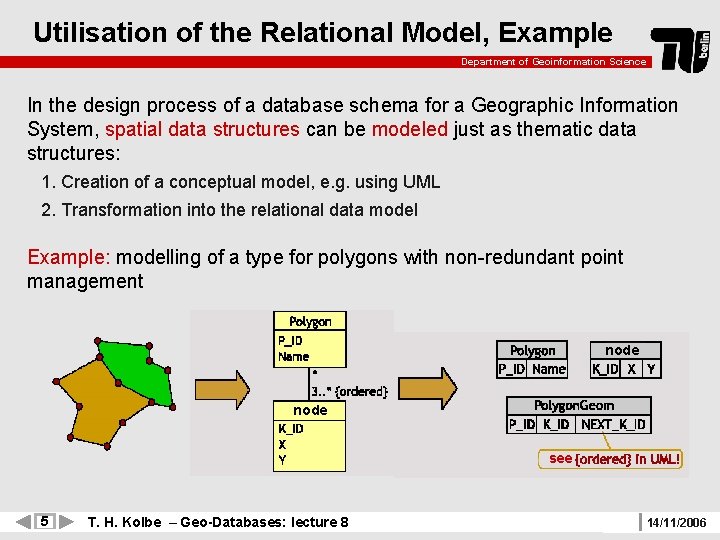 Utilisation of the Relational Model, Example

TU berlin

Department of Geoinformation Science

In the design process of a database schema for a Geographic Information System, spatial data structures can be modeled just as thematic data structures:

1. Creation of a conceptual model, e.g. using UML
2. Transformation into the relational data model

Example: modelling of a type for polygons with non-redundant point management

Polygon
P_ID
Name
*
3..* {ordered}
node
K_ID
X
Y

| Polygon | |
|---|---|
| P_ID | Name |

| node | | |
|---|---|---|
| K_ID | X | Y |

| PolygonGeom | | |
|---|---|---|
| P_ID | K_ID | NEXT_K_ID |

see {ordered} in UML!

5 T. H. Kolbe – Geo-Databases: lecture 8 14/11/2006